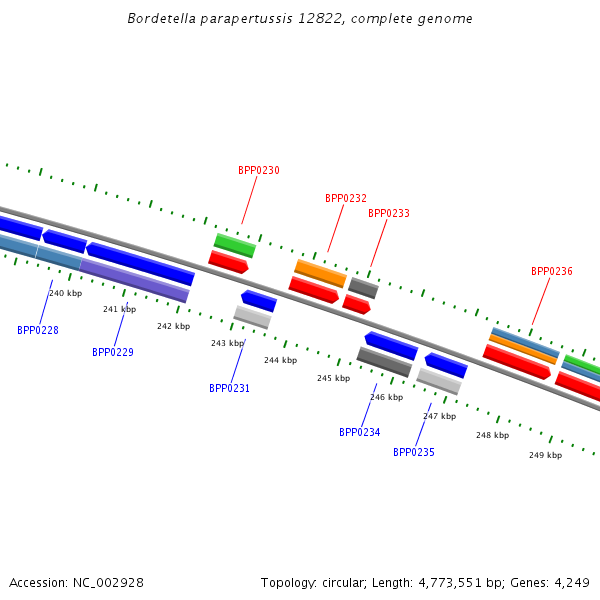 Bordetella parapertussis 12822, complete genome

BPP0230

BPP0232

BPP0233

BPP0236

240 kbp

241 kbp

242 kbp

243 kbp

244 kbp

245 kbp

246 kbp

247 kbp

248 kbp

249 kbp

BPP0228

BPP0229

BPP0231

BPP0234

BPP0235

Accession: NC_002928

Topology: circular; Length: 4,773,551 bp; Genes: 4,249